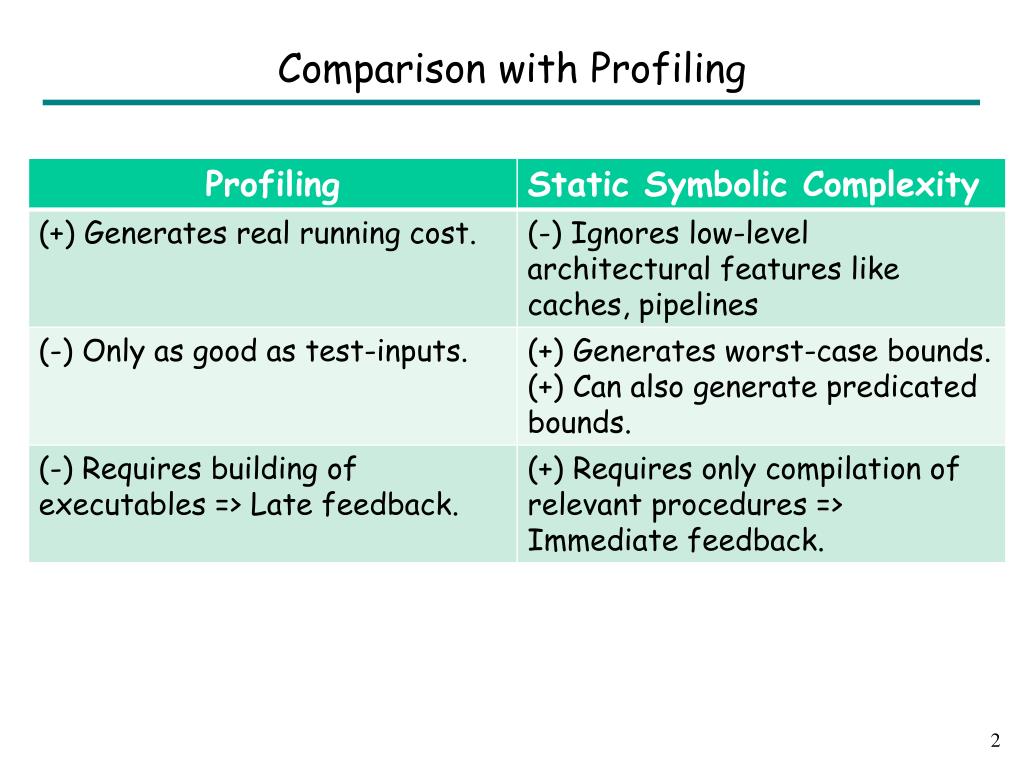 Comparison with Profiling

| Profiling | Static Symbolic Complexity |
|---|---|
| (+) Generates real running cost. | (-) Ignores low-level architectural features like caches, pipelines |
| (-) Only as good as test-inputs. | (+) Generates worst-case bounds. (+) Can also generate predicated bounds. |
| (-) Requires building of executables => Late feedback. | (+) Requires only compilation of relevant procedures => Immediate feedback. |

2